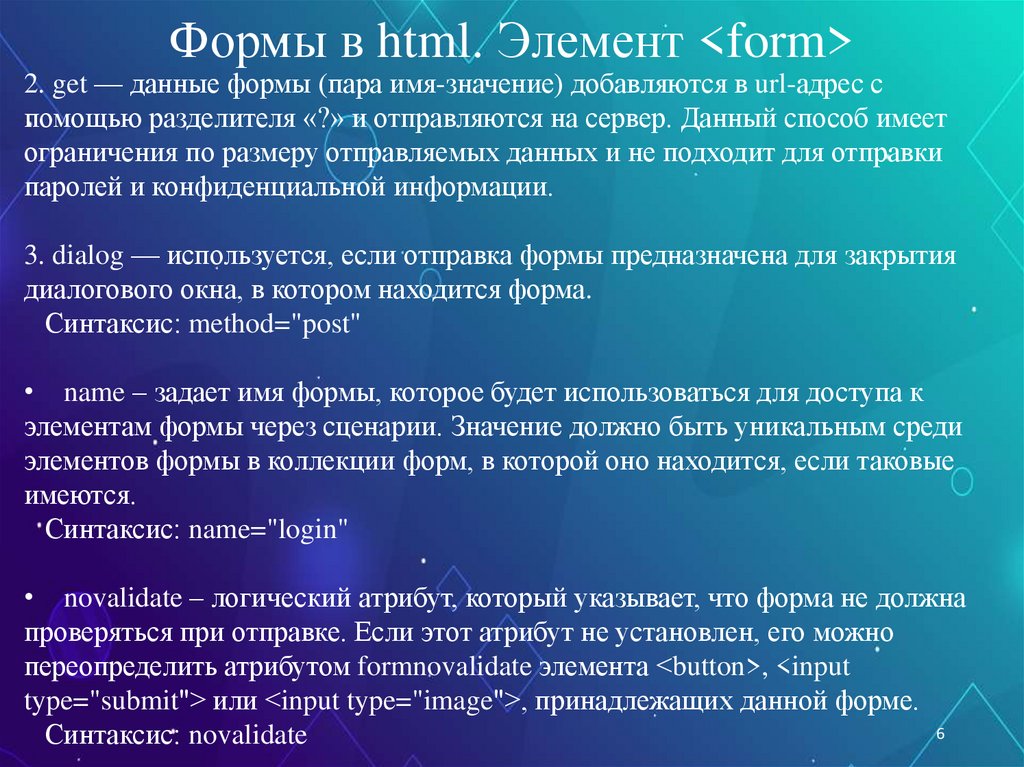 Формы в html. Элемент <form>

2. get — данные формы (пара имя-значение) добавляются в url-адрес с помощью разделителя «?» и отправляются на сервер. Данный способ имеет ограничения по размеру отправляемых данных и не подходит для отправки паролей и конфиденциальной информации.

3. dialog — используется, если отправка формы предназначена для закрытия диалогового окна, в котором находится форма.
Синтаксис: method="post"

• name – задает имя формы, которое будет использоваться для доступа к элементам формы через сценарии. Значение должно быть уникальным среди элементов формы в коллекции форм, в которой оно находится, если таковые имеются.
Синтаксис: name="login"

• novalidate – логический атрибут, который указывает, что форма не должна проверяться при отправке. Если этот атрибут не установлен, его можно переопределить атрибутом formnovalidate элемента <button>, <input type="submit"> или <input type="image">, принадлежащих данной форме.
Синтаксис: novalidate

6